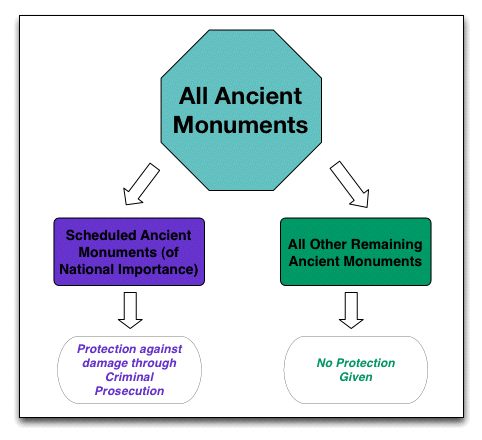 All Ancient Monuments

Scheduled Ancient Monuments (of National Importance)

All Other Remaining Ancient Monuments

Protection against damage through Criminal Prosecution

No Protection Given